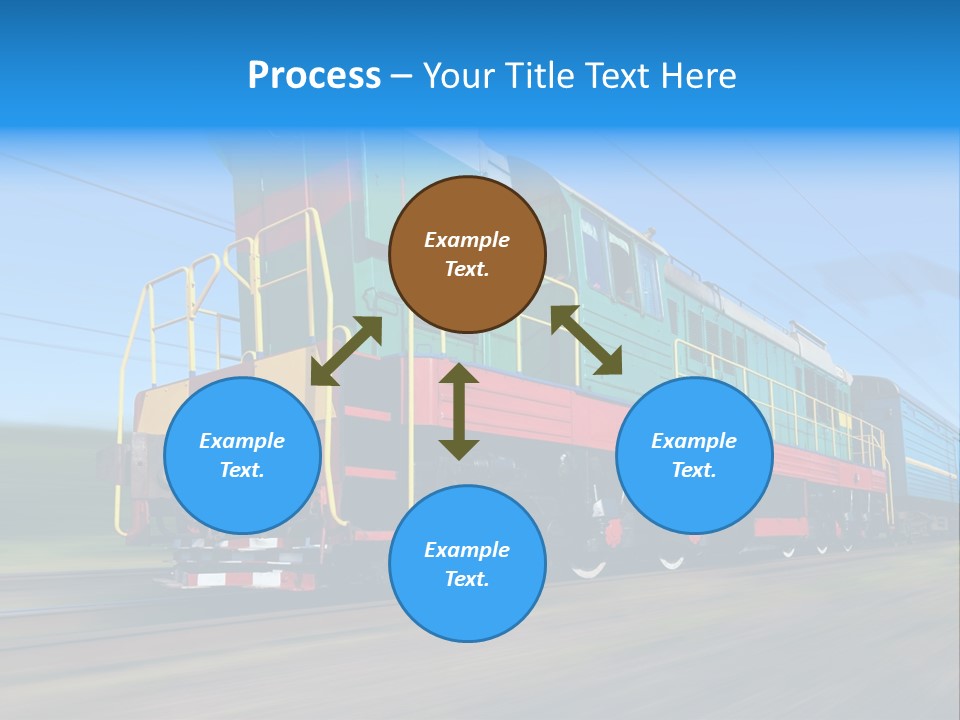 Process – Your Title Text Here

Example Text.

Example Text.

Example Text.

Example Text.